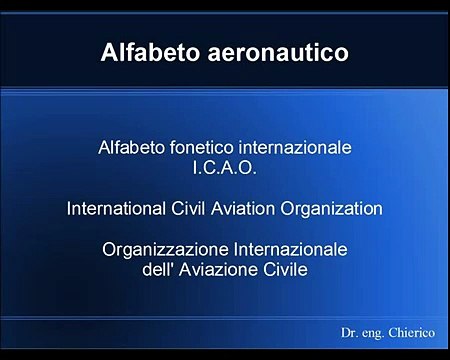 Alfabeto aeronautico

Alfabeto fonetico internazionale
I.C.A.O.

International Civil Aviation Organization

Organizzazione Internazionale
dell' Aviazione Civile

Dr. eng. Chierico